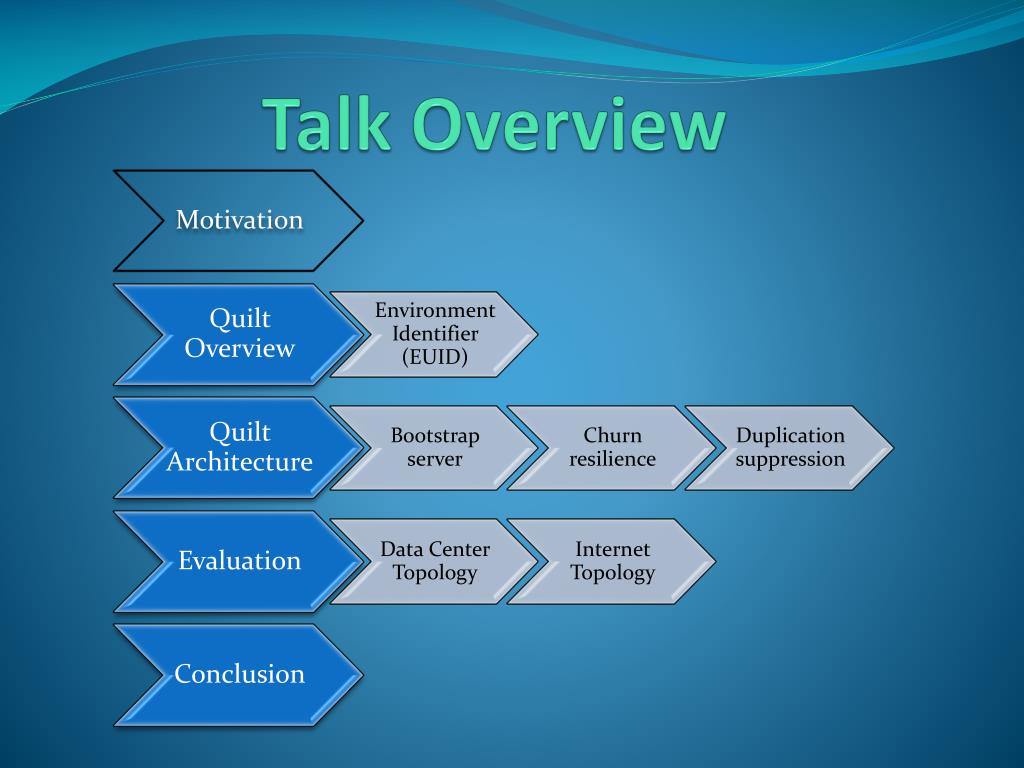 Talk Overview

Motivation

Quilt Overview

Environment Identifier (EUID)

Quilt Architecture

Bootstrap server

Churn resilience

Duplication suppression

Evaluation

Data Center Topology

Internet Topology

Conclusion